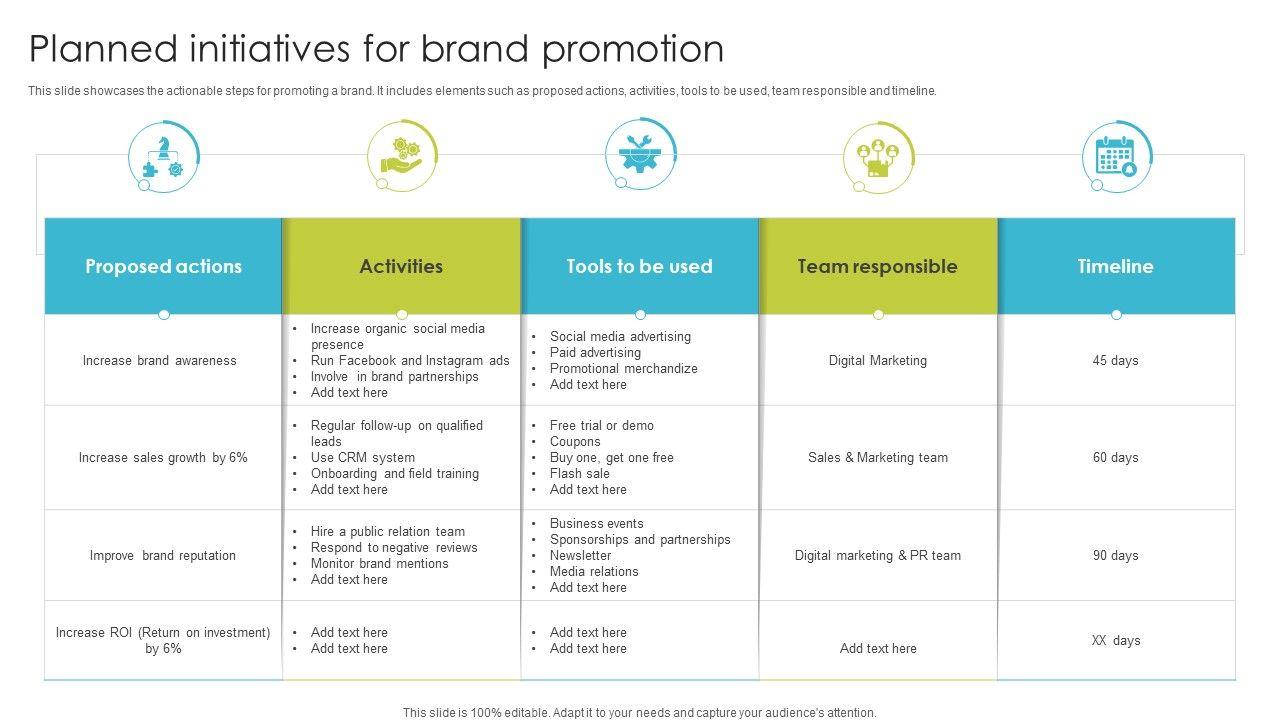 Planned initiatives for brand promotion

This slide showcases the actionable steps for promoting a brand. It includes elements such as proposed actions, activities, tools to be used, team responsible and timeline.

| Proposed actions | Activities | Tools to be used | Team responsible | Timeline |
|---|---|---|---|---|
| Increase brand awareness | • Increase organic social media presence • Run Facebook and Instagram ads • Involve in brand partnerships • Add text here | • Social media advertising • Paid advertising • Promotional merchandize • Add text here | Digital Marketing | 45 days |
| Increase sales growth by 6% | • Regular follow-up on qualified leads • Use CRM system • Onboarding and field training • Add text here | • Free trial or demo • Coupons • Buy one, get one free • Flash sale • Add text here | Sales & Marketing team | 60 days |
| Improve brand reputation | • Hire a public relation team • Respond to negative reviews • Monitor brand mentions • Add text here | • Business events • Sponsorships and partnerships • Newsletter • Media relations • Add text here | Digital marketing & PR team | 90 days |
| Increase ROI (Return on investment) by 6% | • Add text here • Add text here | • Add text here • Add text here | Add text here | XX days |

This slide is 100% editable. Adapt it to your needs and capture your audience's attention.